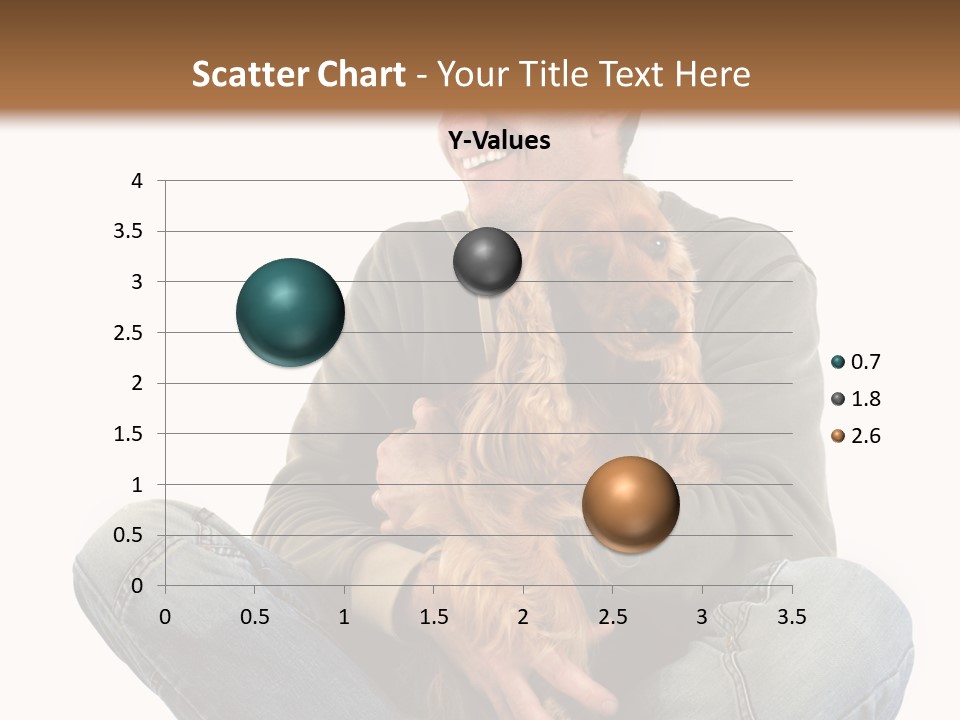 Scatter Chart - Your Title Text Here

Y-Values

4
3.5
3
2.5
2
1.5
1
0.5
0

0 0.5 1 1.5 2 2.5 3 3.5

0.7
1.8
2.6